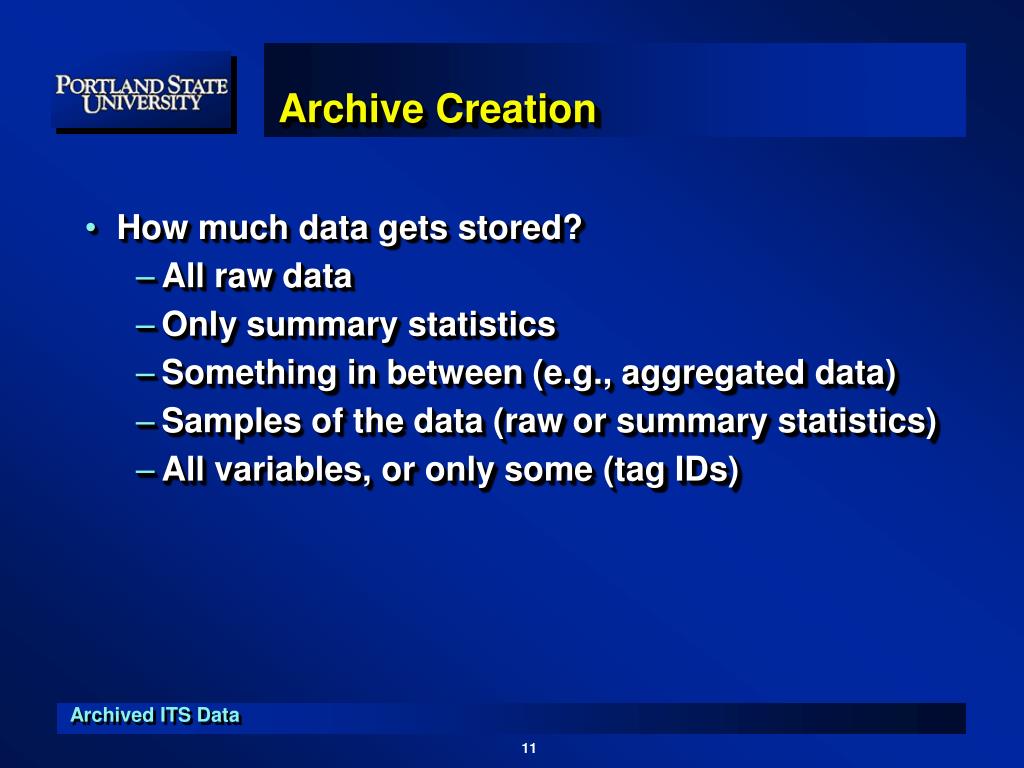 PORTLAND STATE UNIVERSITY

Archive Creation

• How much data gets stored?
– All raw data
– Only summary statistics
– Something in between (e.g., aggregated data)
– Samples of the data (raw or summary statistics)
– All variables, or only some (tag IDs)

Archived ITS Data

11